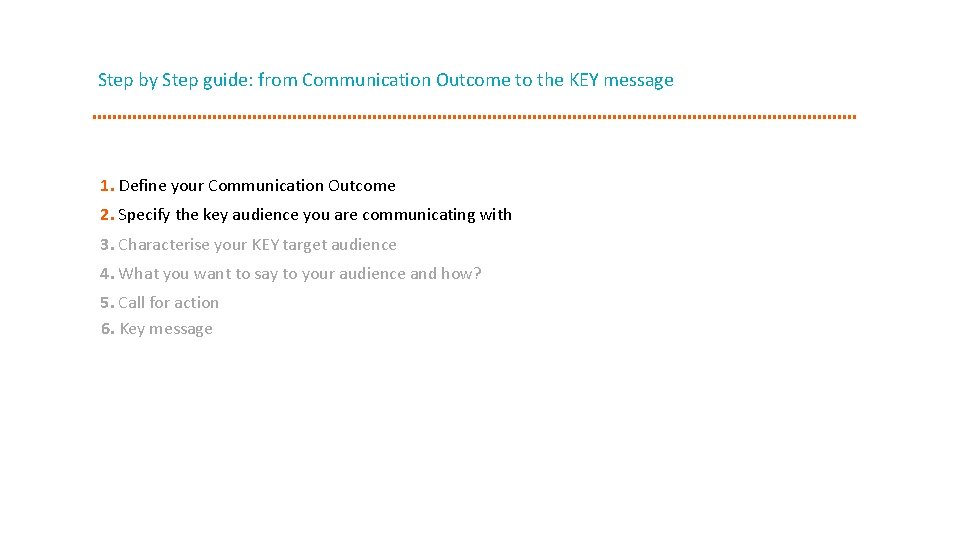 Step by Step guide: from Communication Outcome to the KEY message

1. Define your Communication Outcome
2. Specify the key audience you are communicating with
3. Characterise your KEY target audience
4. What you want to say to your audience and how?
5. Call for action
6. Key message